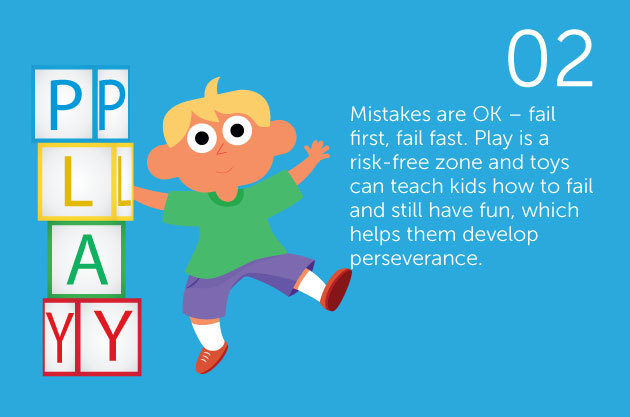 P P
L L
A
Y Y

02

Mistakes are OK – fail first, fail fast. Play is a risk-free zone and toys can teach kids how to fail and still have fun, which helps them develop perseverance.